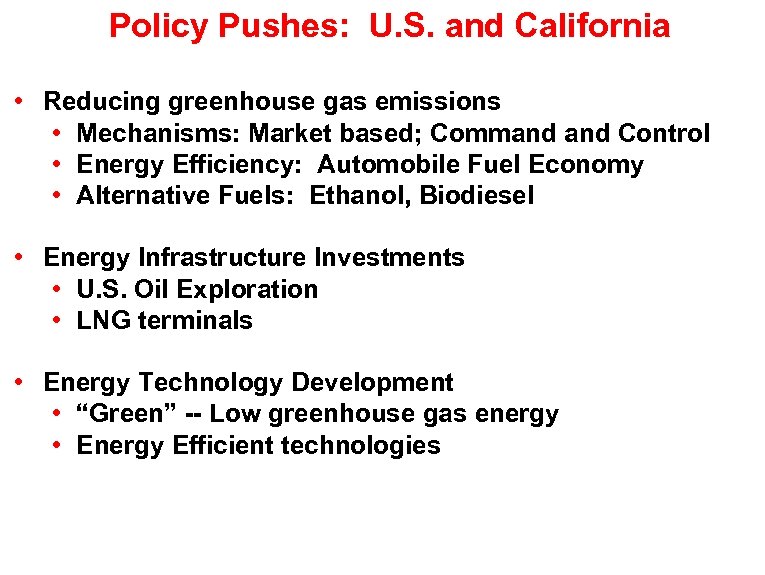 Policy Pushes: U.S. and California

• Reducing greenhouse gas emissions
  • Mechanisms: Market based; Command and Control
  • Energy Efficiency: Automobile Fuel Economy
  • Alternative Fuels: Ethanol, Biodiesel

• Energy Infrastructure Investments
  • U.S. Oil Exploration
  • LNG terminals

• Energy Technology Development
  • “Green” -- Low greenhouse gas energy
  • Energy Efficient technologies